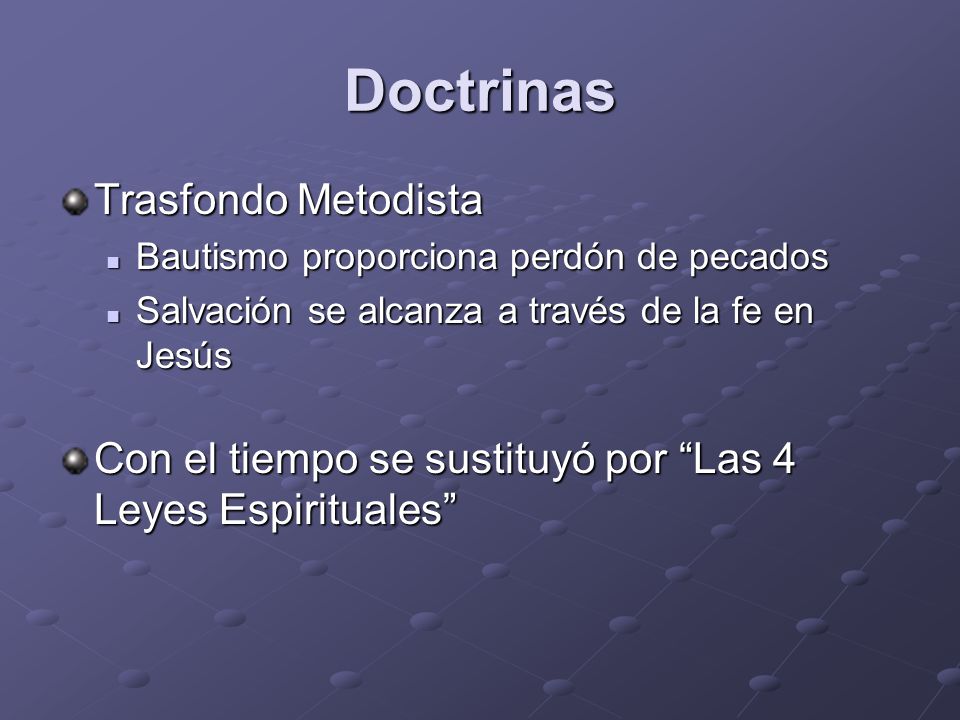 Doctrinas

Trasfondo Metodista

Bautismo proporciona perdón de pecados

Salvación se alcanza a través de la fe en Jesús

Con el tiempo se sustituyó por “Las 4 Leyes Espirituales”